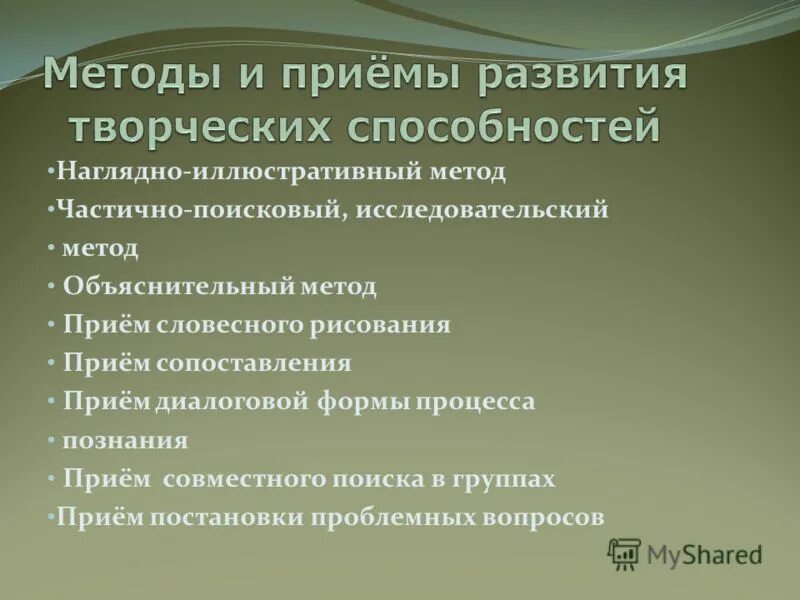 Методы и приёмы развития творческих способностей

•Наглядно-иллюстративный метод
•Частично-поисковый, исследовательский
• метод
• Объяснительный метод
• Приём словесного рисования
• Приём сопоставления
• Приём диалоговой формы процесса
• познания
• Приём совместного поиска в группах
•Приём постановки проблемных вопросов

MyShared